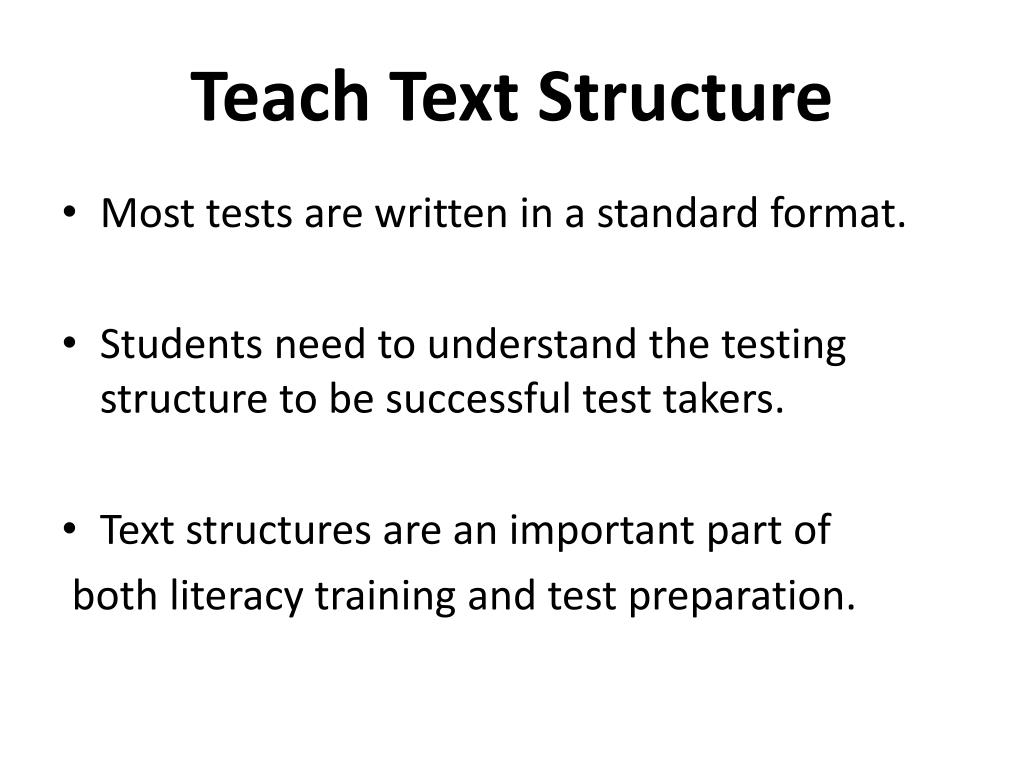 Teach Text Structure

• Most tests are written in a standard format.

• Students need to understand the testing structure to be successful test takers.

• Text structures are an important part of both literacy training and test preparation.